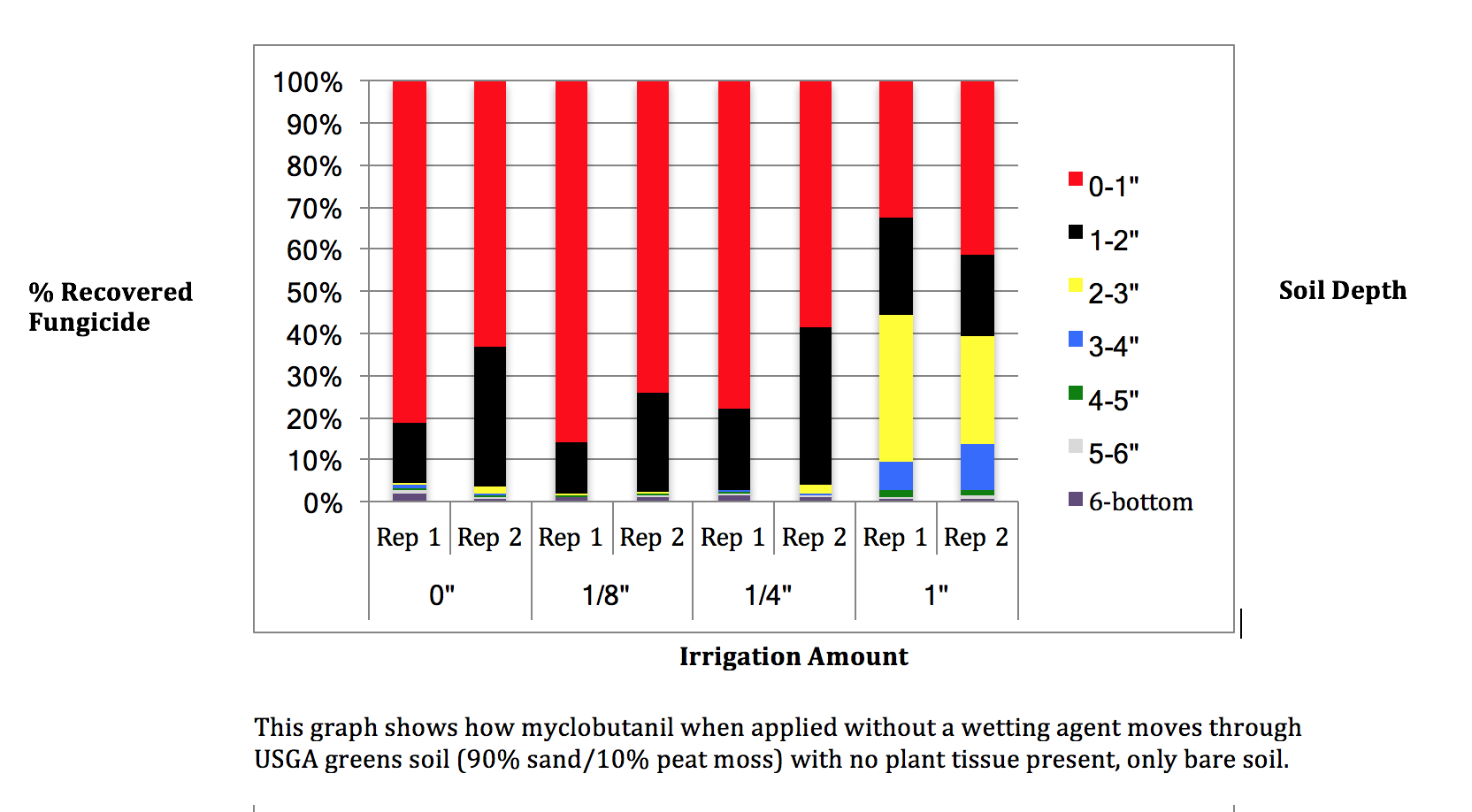 % Recovered Fungicide

100%
90%
80%
70%
60%
50%
40%
30%
20%
10%
0%

Rep 1 Rep 2 Rep 1 Rep 2 Rep 1 Rep 2 Rep 1 Rep 2

0" 1/8" 1/4" 1"

0-1"
1-2"
2-3"
3-4"
4-5"
5-6"
6-bottom

Soil Depth

Irrigation Amount

This graph shows how myclobutanil when applied without a wetting agent moves through USGA greens soil (90% sand/10% peat moss) with no plant tissue present, only bare soil.